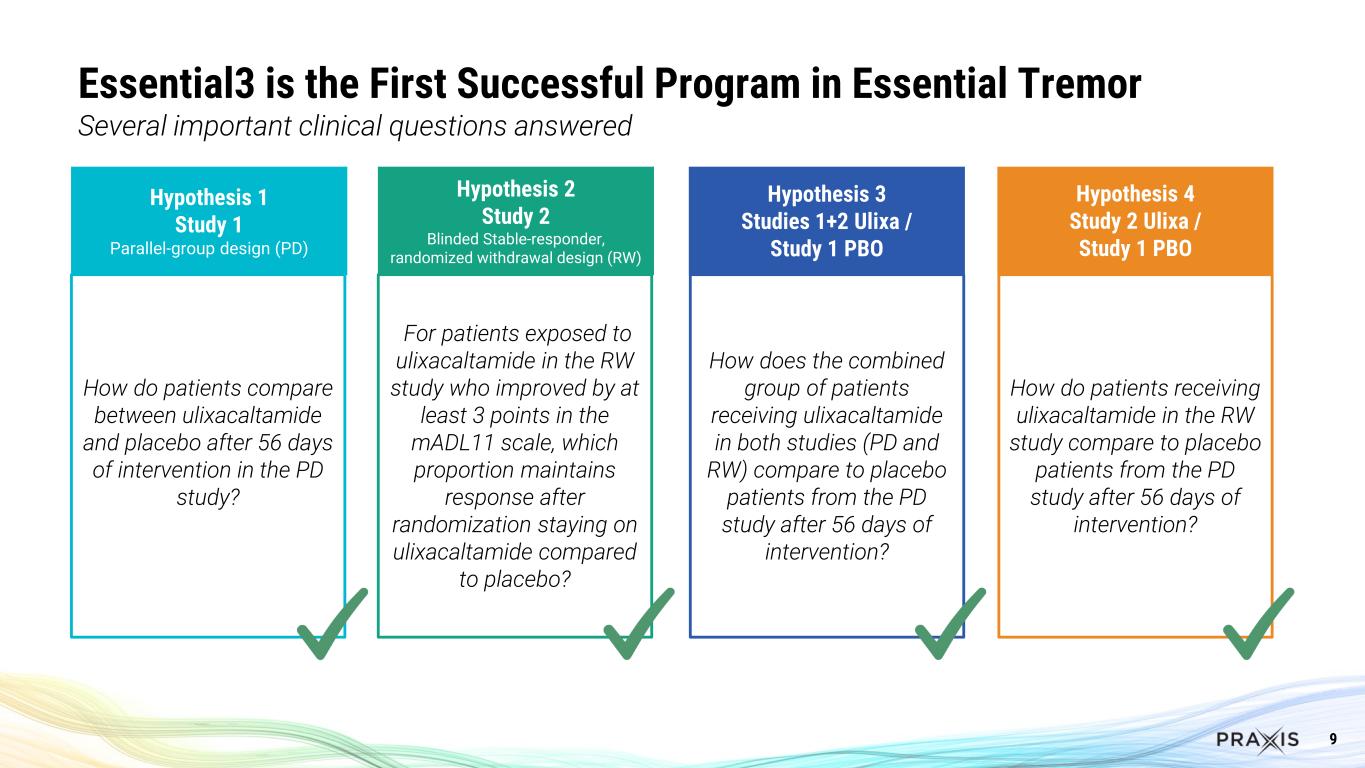 Essential3 is the First Successful Program in Essential Tremor
Several important clinical questions answered

Hypothesis 1
Study 1
Parallel-group design (PD)

How do patients compare between ulixacaltamide and placebo after 56 days of intervention in the PD study?

Hypothesis 2
Study 2
Blinded Stable-responder, randomized withdrawal design (RW)

For patients exposed to ulixacaltamide in the RW study who improved by at least 3 points in the mADL11 scale, which proportion maintains response after randomization staying on ulixacaltamide compared to placebo?

Hypothesis 3
Studies 1+2 Ulixa / Study 1 PBO

How does the combined group of patients receiving ulixacaltamide in both studies (PD and RW) compare to placebo patients from the PD study after 56 days of intervention?

Hypothesis 4
Study 2 Ulixa / Study 1 PBO

How do patients receiving ulixacaltamide in the RW study compare to placebo patients from the PD study after 56 days of intervention?

PRAXIS 9